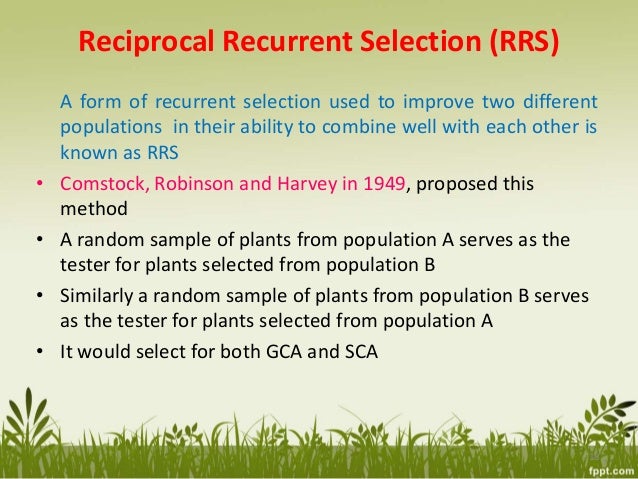 Reciprocal Recurrent Selection (RRS)

A form of recurrent selection used to improve two different populations in their ability to combine well with each other is known as RRS

• Comstock, Robinson and Harvey in 1949, proposed this method
• A random sample of plants from population A serves as the tester for plants selected from population B
• Similarly a random sample of plants from population B serves as the tester for plants selected from population A
• It would select for both GCA and SCA

fppt.com